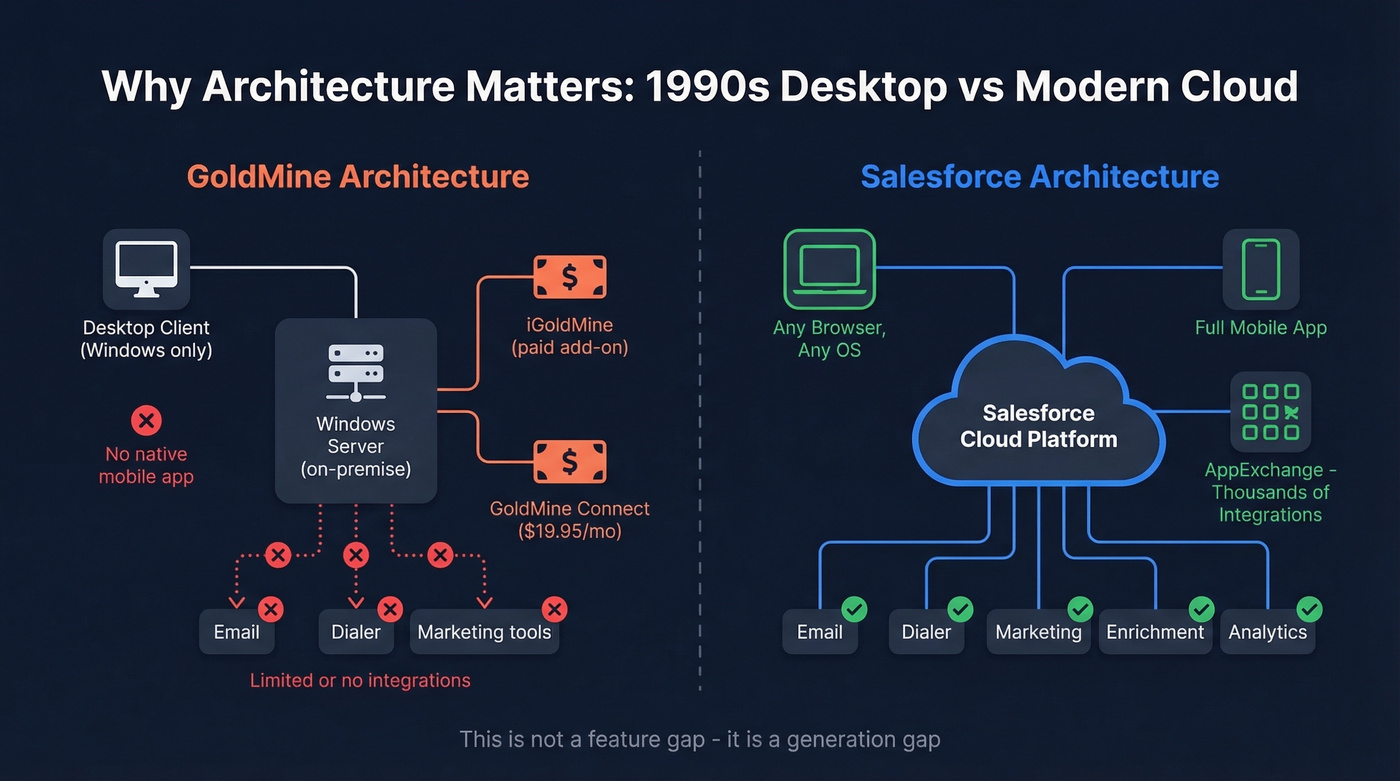 Why Architecture Matters: 1990s Desktop vs Modern Cloud

GoldMine Architecture

Desktop Client (Windows only)

No native mobile app

Windows Server (on-premise)

iGoldMine (paid add-on)

GoldMine Connect ($19.95/mo)

Email

Dialer

Marketing tools

Limited or no integrations

Salesforce Architecture

Any Browser, Any OS

Full Mobile App

Salesforce Cloud Platform

AppExchange - Thousands of Integrations

Email

Dialer

Marketing

Enrichment

Analytics

This is not a feature gap - it is a generation gap